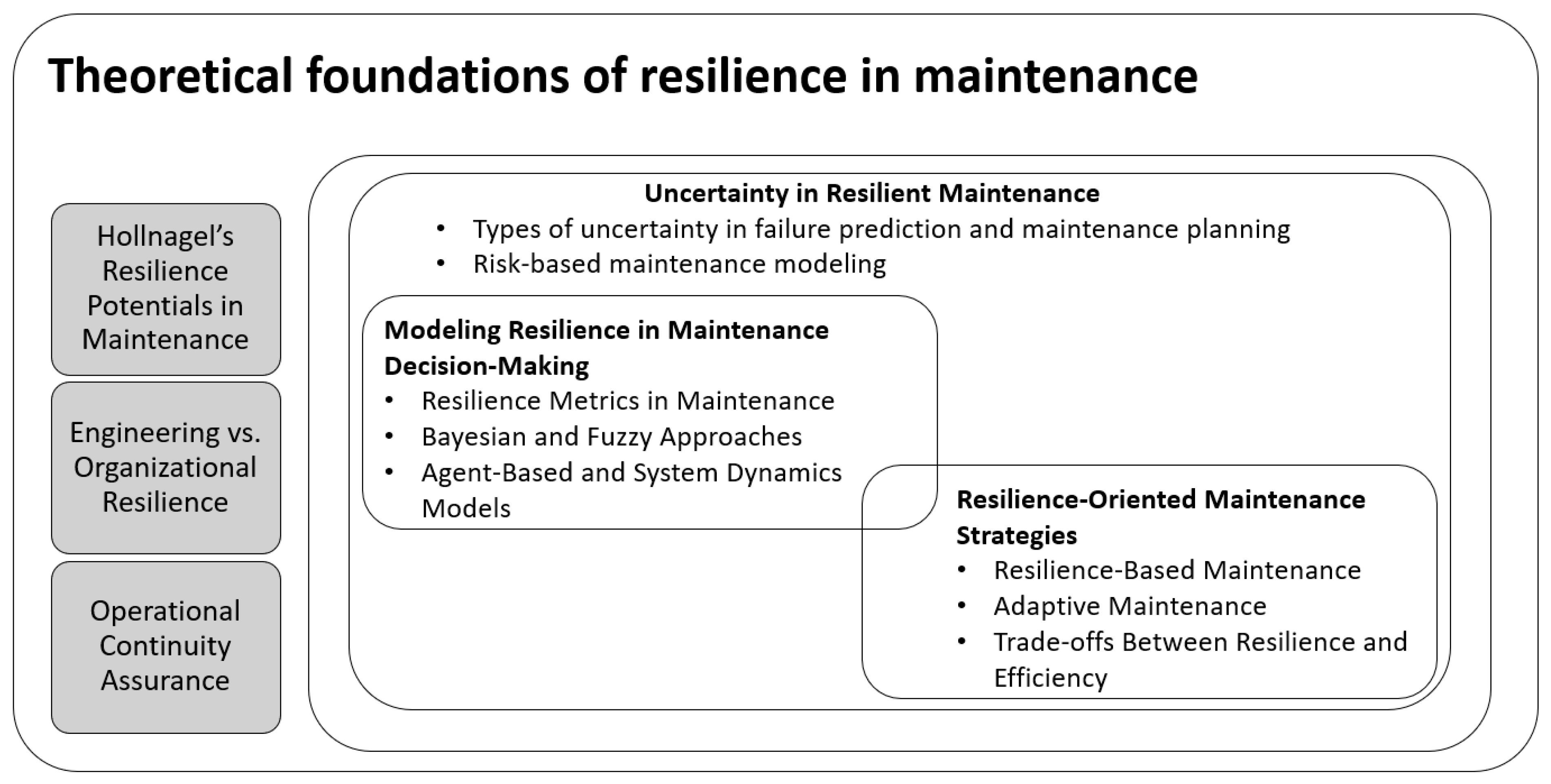 Theoretical foundations of resilience in maintenance

Hollnagel's Resilience Potentials in Maintenance

Engineering vs. Organizational Resilience

Operational Continuity Assurance

Uncertainty in Resilient Maintenance
• Types of uncertainty in failure prediction and maintenance planning
• Risk-based maintenance modeling

Modeling Resilience in Maintenance Decision-Making
• Resilience Metrics in Maintenance
• Bayesian and Fuzzy Approaches
• Agent-Based and System Dynamics Models

Resilience-Oriented Maintenance Strategies
• Resilience-Based Maintenance
• Adaptive Maintenance
• Trade-offs Between Resilience and Efficiency